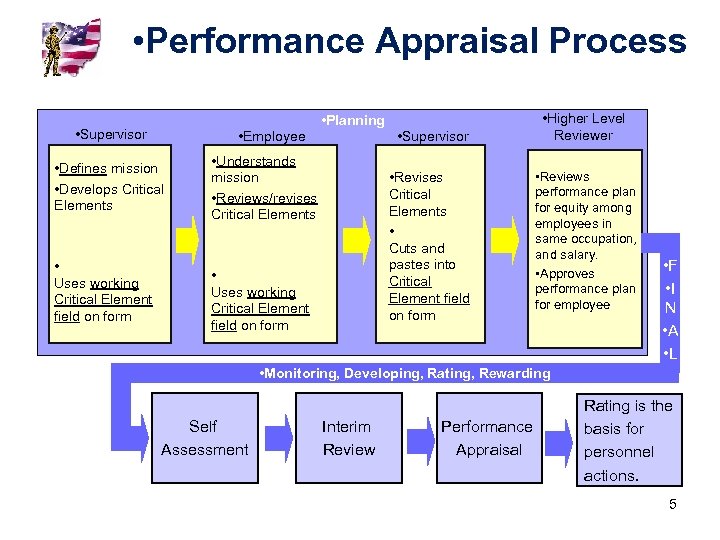 •Performance Appraisal Process

•Planning

•Supervisor

•Defines mission

•Develops Critical Elements

•

Uses working Critical Element field on form

•Employee

•Understands mission

•Reviews/revises Critical Elements

•

Uses working Critical Element field on form

•Supervisor

•Revises Critical Elements

•

Cuts and pastes into Critical Element field on form

•Higher Level Reviewer

•Reviews performance plan for equity among employees in same occupation, and salary.

•Approves performance plan for employee

•F
•I
N
•A
•L

•Monitoring, Developing, Rating, Rewarding

Self Assessment

Interim Review

Performance Appraisal

Rating is the basis for personnel actions.

5